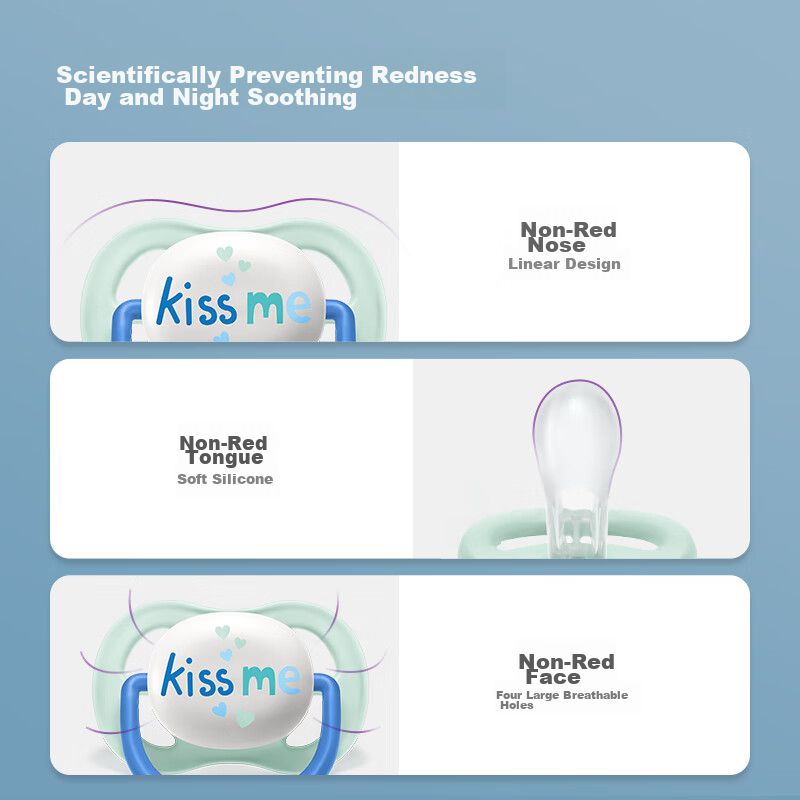 Scientifically Preventing Redness
Day and Night Soothing

kiss me

Non-Red
Nose
Linear Design

Non-Red
Tongue
Soft Silicone

kiss me

Non-Red
Face
Four Large Breathable Holes